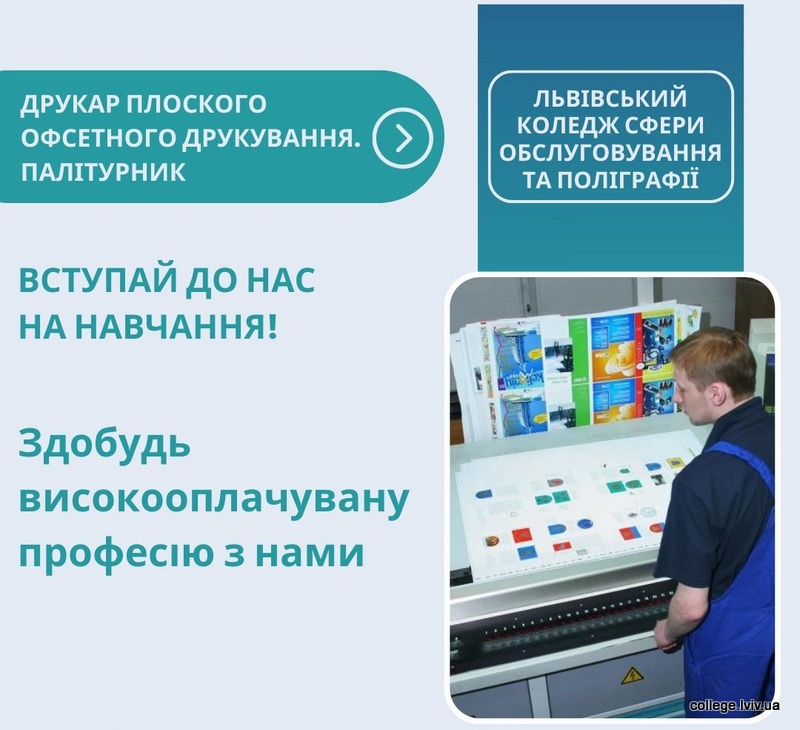 ДРУКАР ПЛОСКОГО ОФСЕТНОГО ДРУКУВАННЯ. ПАЛІТУРНИК

ЛЬВІВСЬКИЙ КОЛЕДЖ СФЕРИ ОБСЛУГОВУВАННЯ ТА ПОЛІГРАФІЇ

ВСТУПАЙ ДО НАС НА НАВЧАННЯ!

Здобудь високооплачувану професію з нами

college.lviv.ua